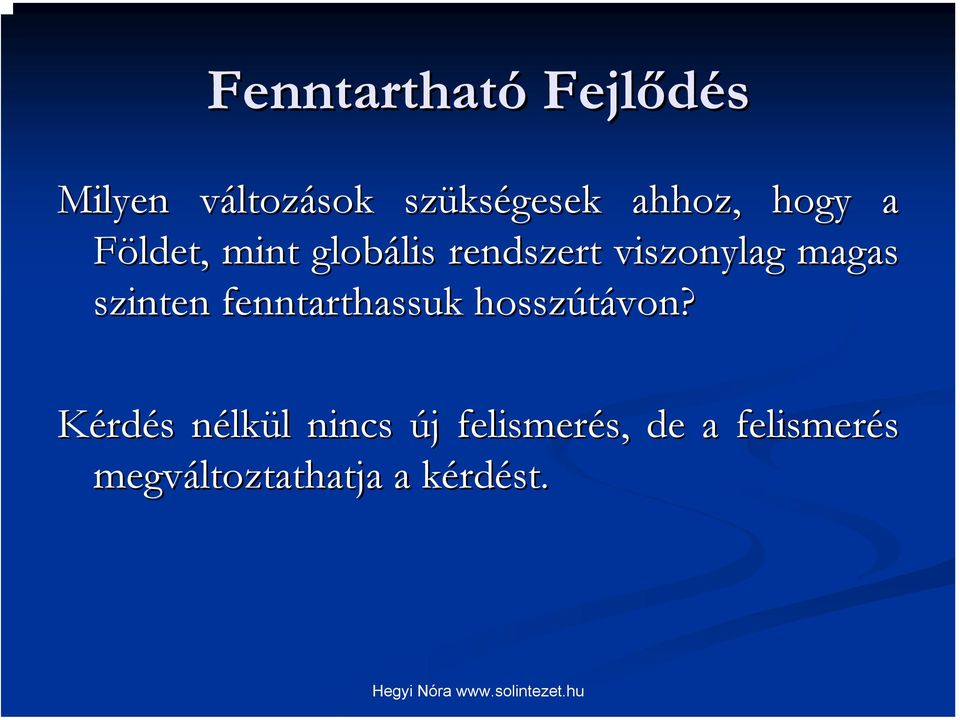 Fenntartható Fejlődés

Milyen változások szükségesek ahhoz, hogy a Földet, mint globális rendszert viszonylag magas szinten fenntarthassuk hosszútávon?

Kérdés nélkül nincs új felismerés, de a felismerés megváltoztathatja a kérdést.

Hegyi Nóra www.solintezet.hu